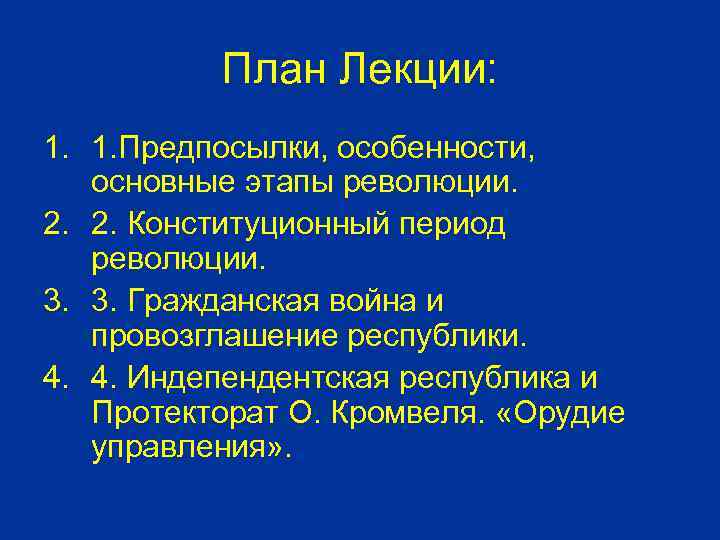 План Лекции:

1. 1.Предпосылки, особенности, основные этапы революции.
2. 2. Конституционный период революции.
3. 3. Гражданская война и провозглашение республики.
4. 4. Индепендентская республика и Протекторат О. Кромвеля. «Орудие управления».